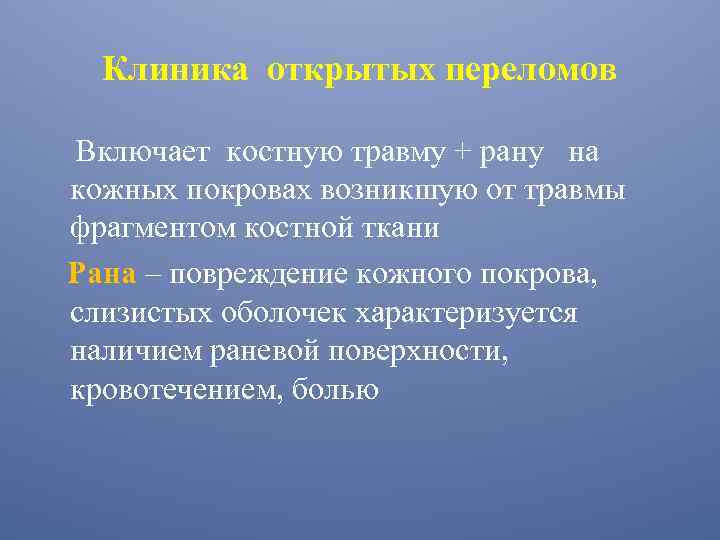 Клиника открытых переломов

Включает костную травму + рану на кожных покровах возникшую от травмы фрагментом костной ткани

Рана – повреждение кожного покрова, слизистых оболочек характеризуется наличием раневой поверхности, кровотечением, болью